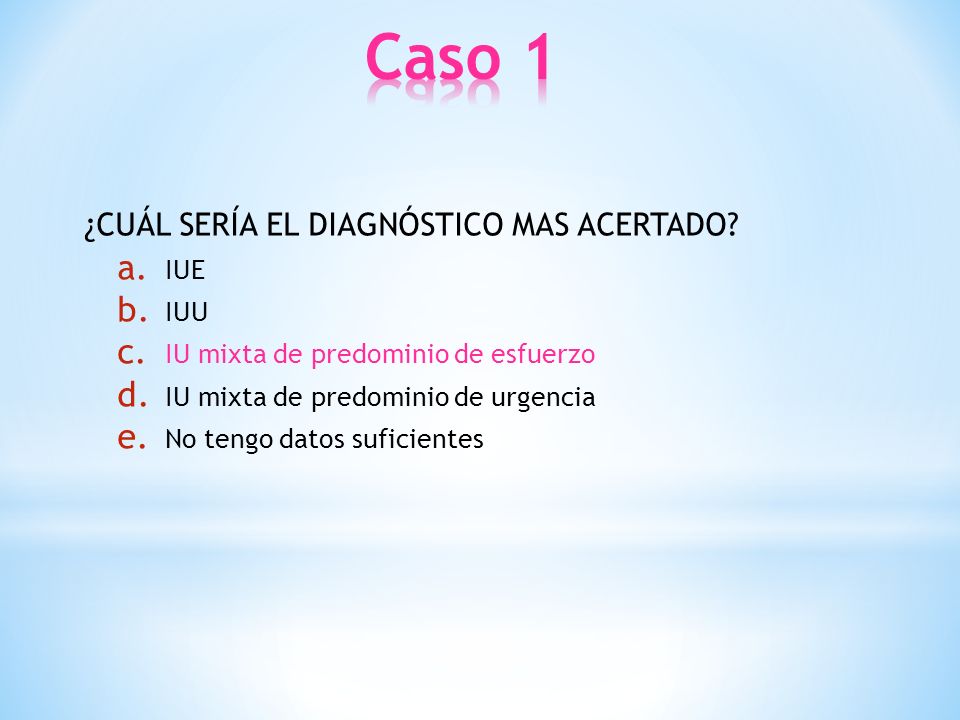 Caso 1

¿CUÁL SERÍA EL DIAGNÓSTICO MAS ACERTADO?

a. IUE
b. IUU
c. IU mixta de predominio de esfuerzo
d. IU mixta de predominio de urgencia
e. No tengo datos suficientes